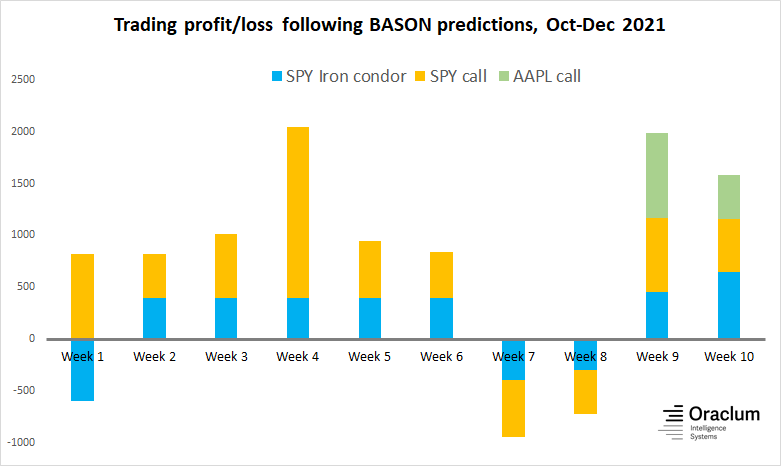 Trading profit/loss following BASON predictions, Oct-Dec 2021

SPY Iron condor SPY call AAPL call

2500
2000
1500
1000
500
0
-500
-1000

Week 1 Week 2 Week 3 Week 4 Week 5 Week 6 Week 7 Week 8 Week 9 Week 10

Oraclum
Intelligence Systems